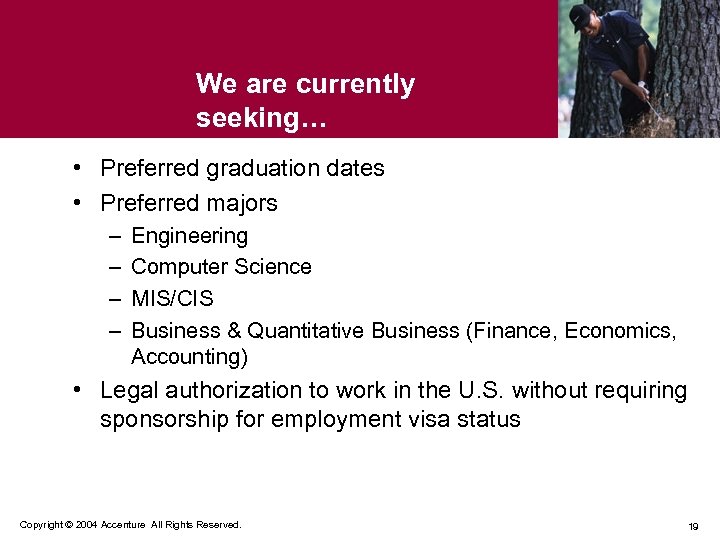 We are currently seeking…

• Preferred graduation dates
• Preferred majors
– Engineering
– Computer Science
– MIS/CIS
– Business & Quantitative Business (Finance, Economics, Accounting)
• Legal authorization to work in the U.S. without requiring sponsorship for employment visa status

Copyright © 2004 Accenture All Rights Reserved.

19